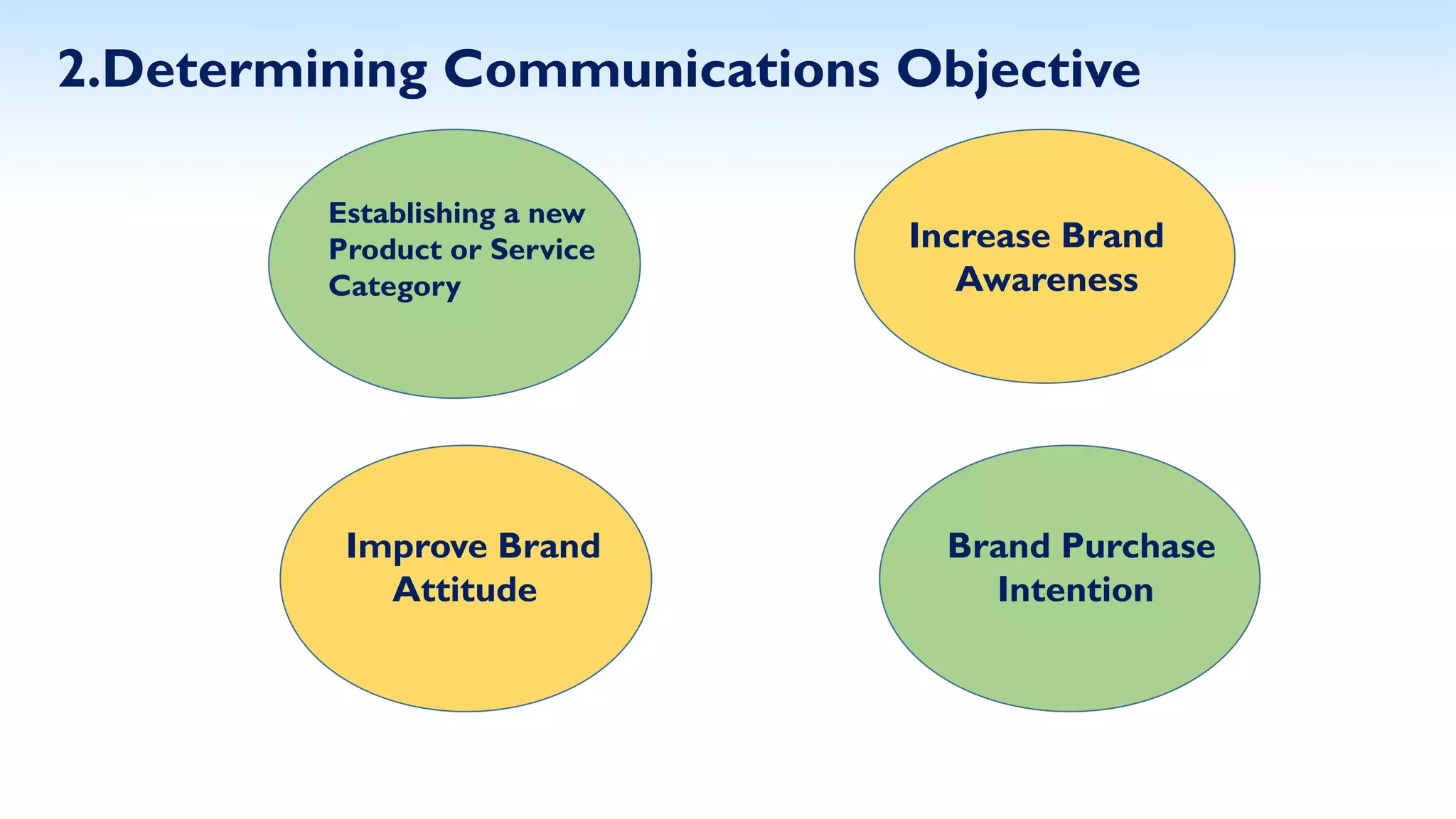 2.Determining Communications Objective

Establishing a new Product or Service Category

Increase Brand Awareness

Improve Brand Attitude

Brand Purchase Intention